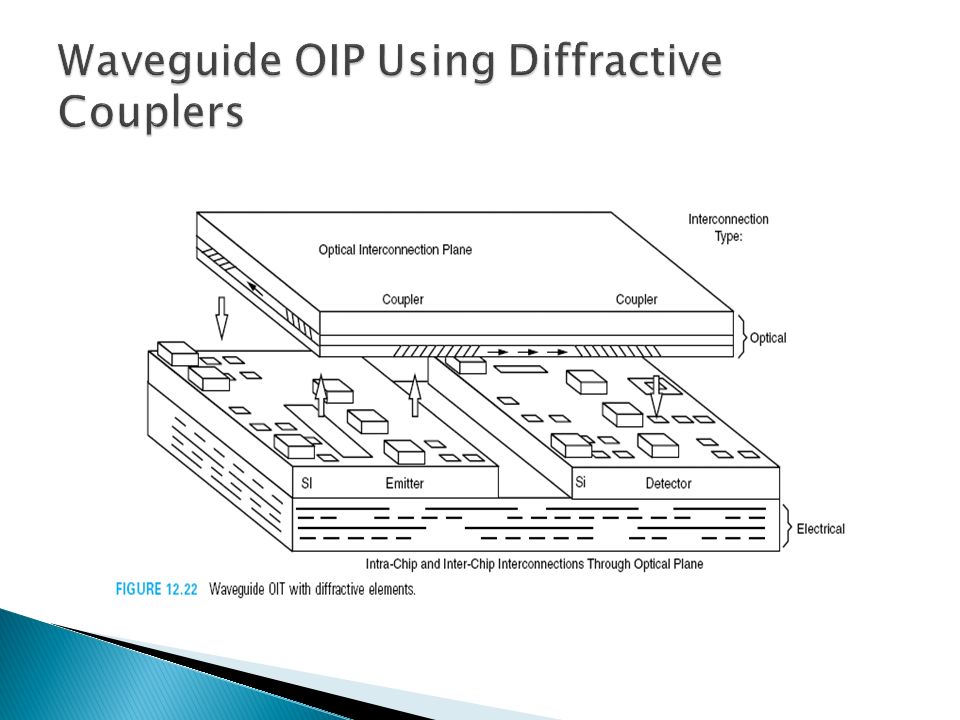 Waveguide OIP Using Diffractive Couplers

Interconnection Type:

Optical Interconnection Plane

Coupler

Coupler

Optical

SI

Emitter

Si

Detector

Electrical

Intra-Chip and Inter-Chip Interconnections Through Optical Plane

FIGURE 12.22 Waveguide OIT with diffractive elements.